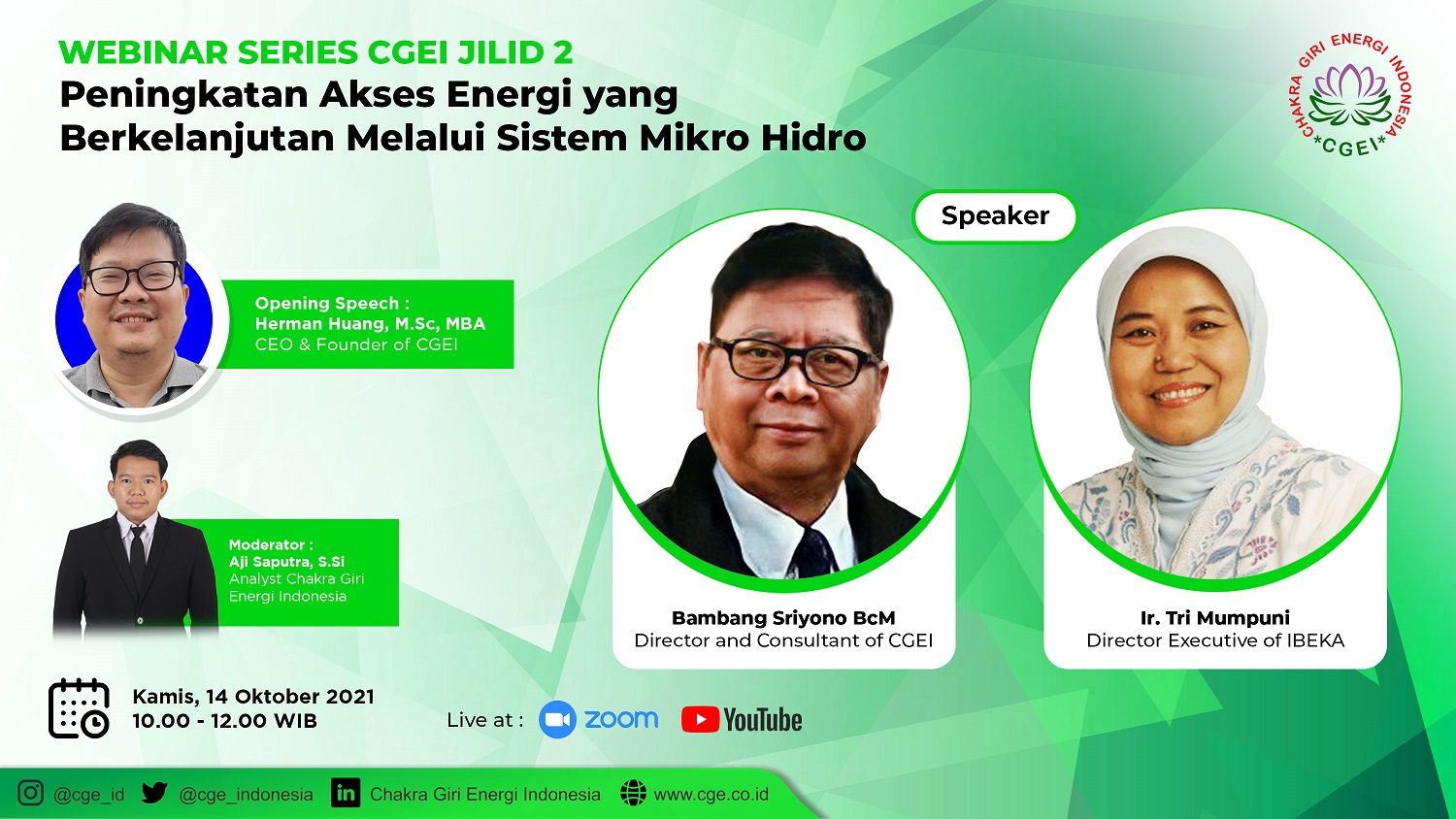 WEBINAR SERIES CGEI JILID 2
Peningkatan Akses Energi yang Berkelanjutan Melalui Sistem Mikro Hidro

CHAKRA GIRI ENERGI INDONESIA
*CGEI*

Opening Speech :
Herman Huang, M.Sc, MBA
CEO & Founder of CGEI

Moderator :
Aji Saputra, S.Si
Analyst Chakra Giri Energi Indonesia

Speaker

Bambang Sriyono BcM
Director and Consultant of CGEI

Ir. Tri Mumpuni
Director Executive of IBEKA

Kamis, 14 Oktober 2021
10.00 - 12.00 WIB

Live at : zoom YouTube

@cge_id @cge_indonesia Chakra Giri Energi Indonesia www.cge.co.id